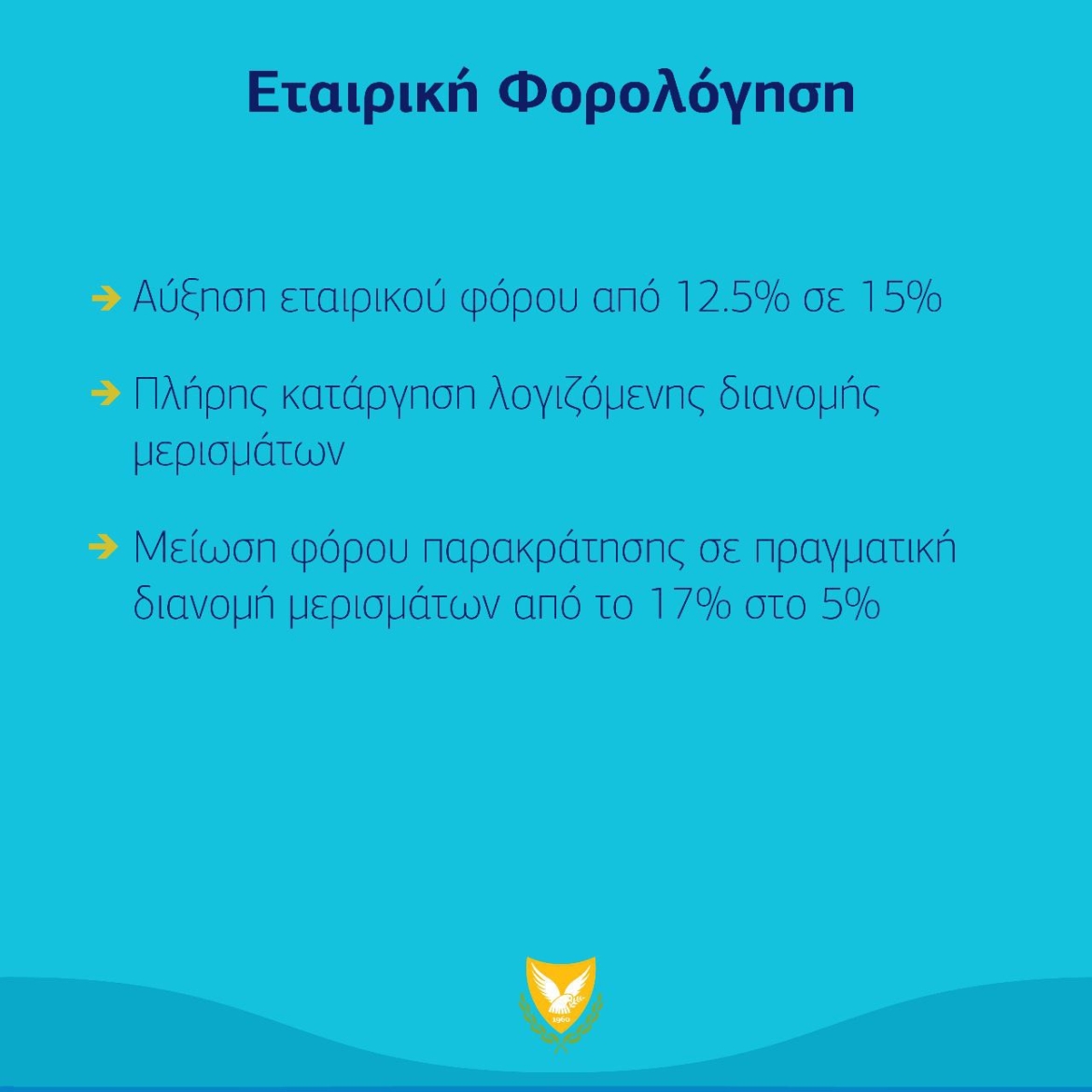 Εταιρική Φορολόγηση

➔ Αύξηση εταιρικού φόρου από 12.5% σε 15%

➔ Πλήρης κατάργηση λογιζόμενης διανομής μερισμάτων

➔ Μείωση φόρου παρακράτησης σε πραγματική διανομή μερισμάτων από το 17% στο 5%

1960